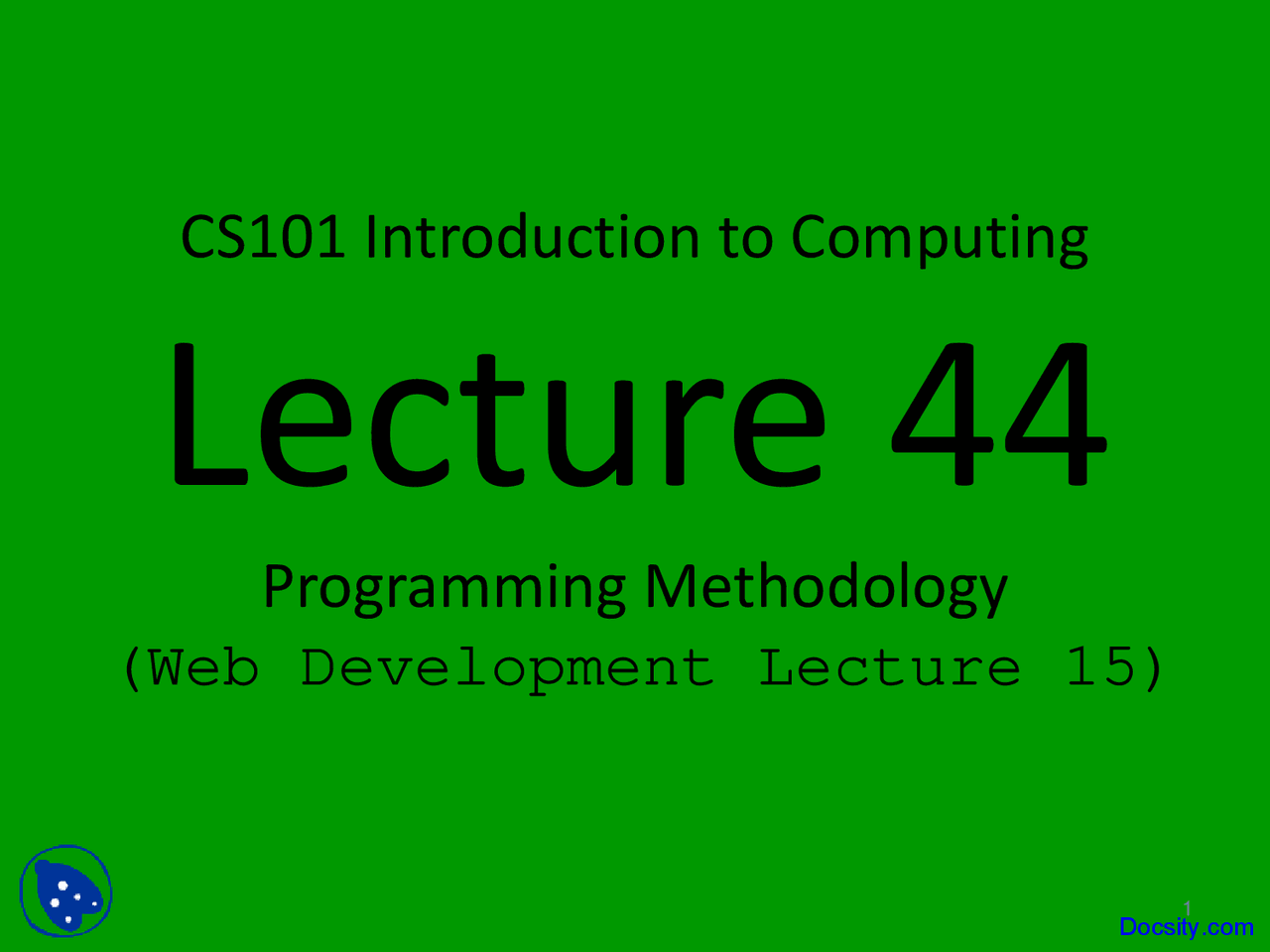 CS101 Introduction to Computing

Lecture 44

Programming Methodology
(Web Development Lecture 15)

1

Docsity.com